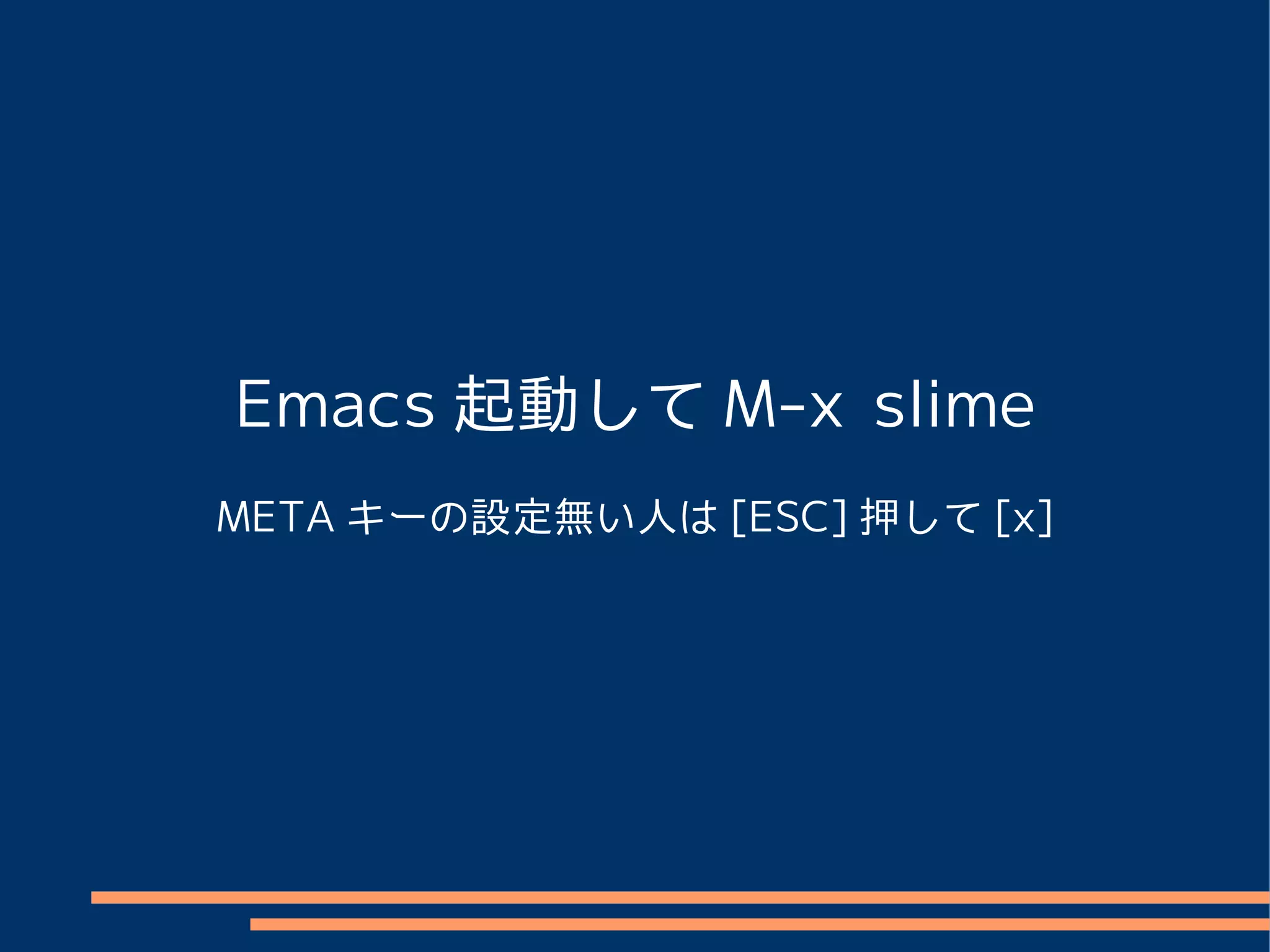 Emacs 起動して M-x slime

META キーの設定無い人は [ESC] 押して [x]